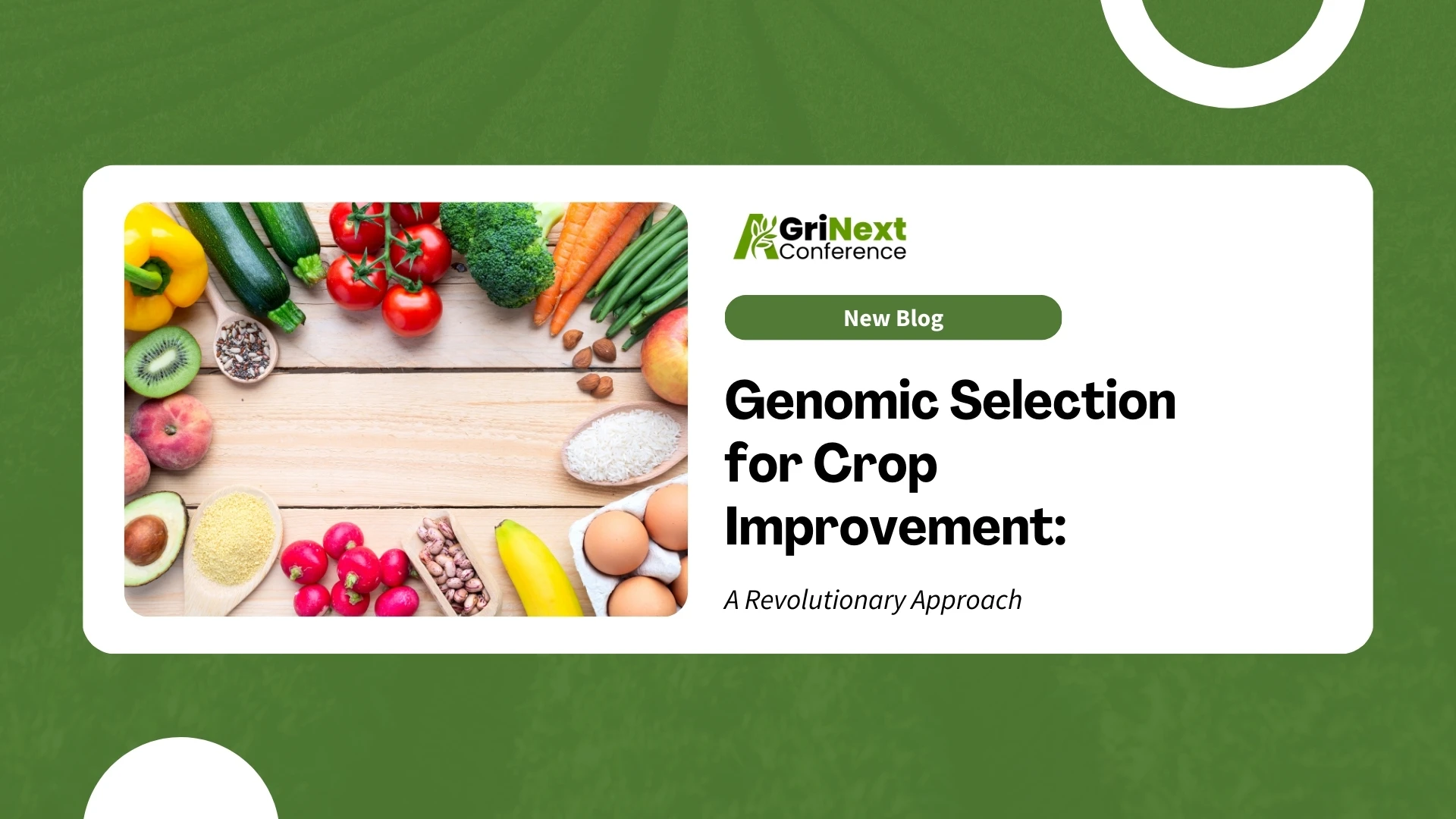 AGriNext Conference

New Blog

Genomic Selection for Crop Improvement:

A Revolutionary Approach